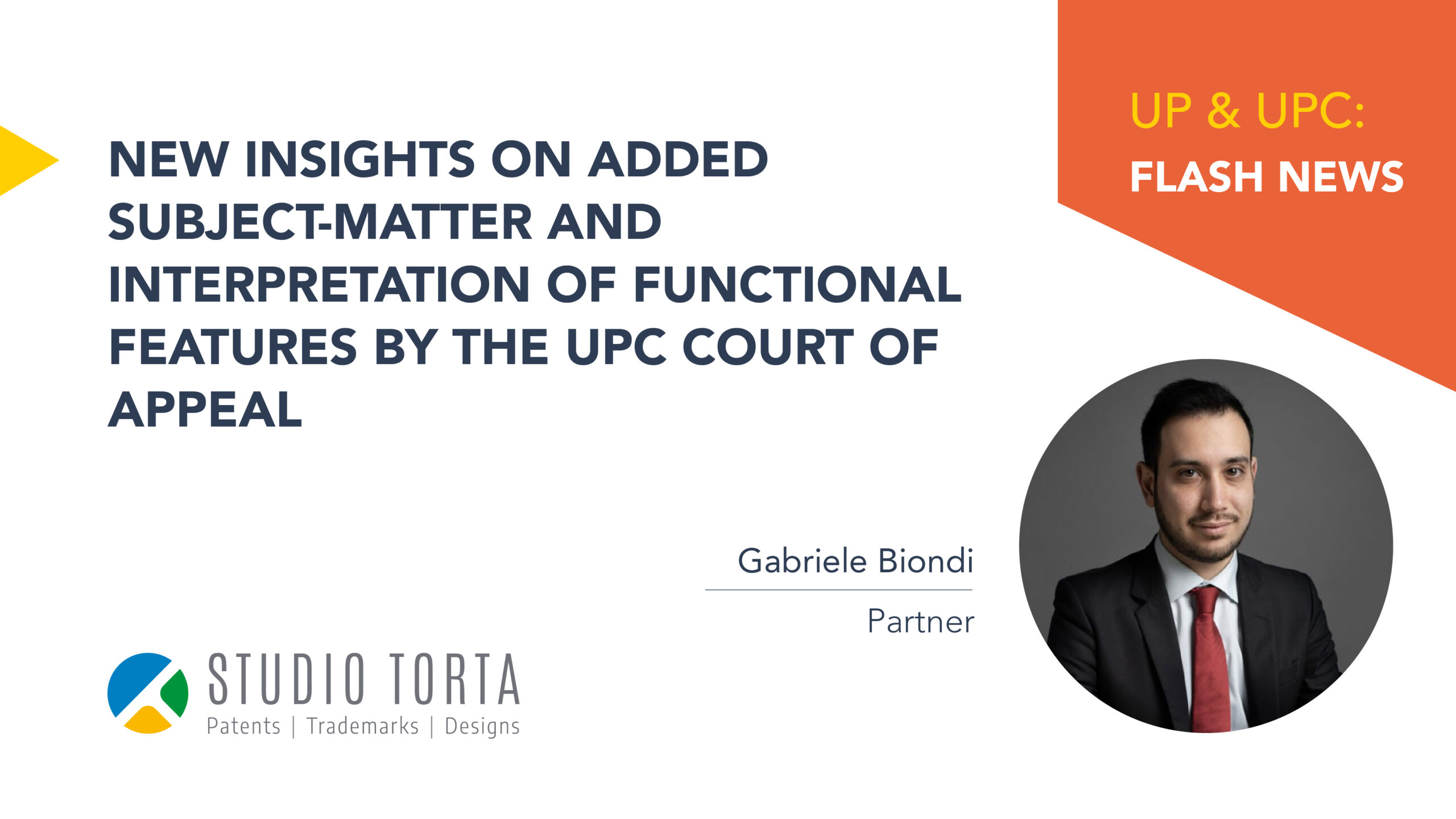 UP & UPC:
FLASH NEWS

NEW INSIGHTS ON ADDED SUBJECT-MATTER AND INTERPRETATION OF FUNCTIONAL FEATURES BY THE UPC COURT OF APPEAL

Gabriele Biondi

Partner

STUDIO TORTA
Patents | Trademarks | Designs